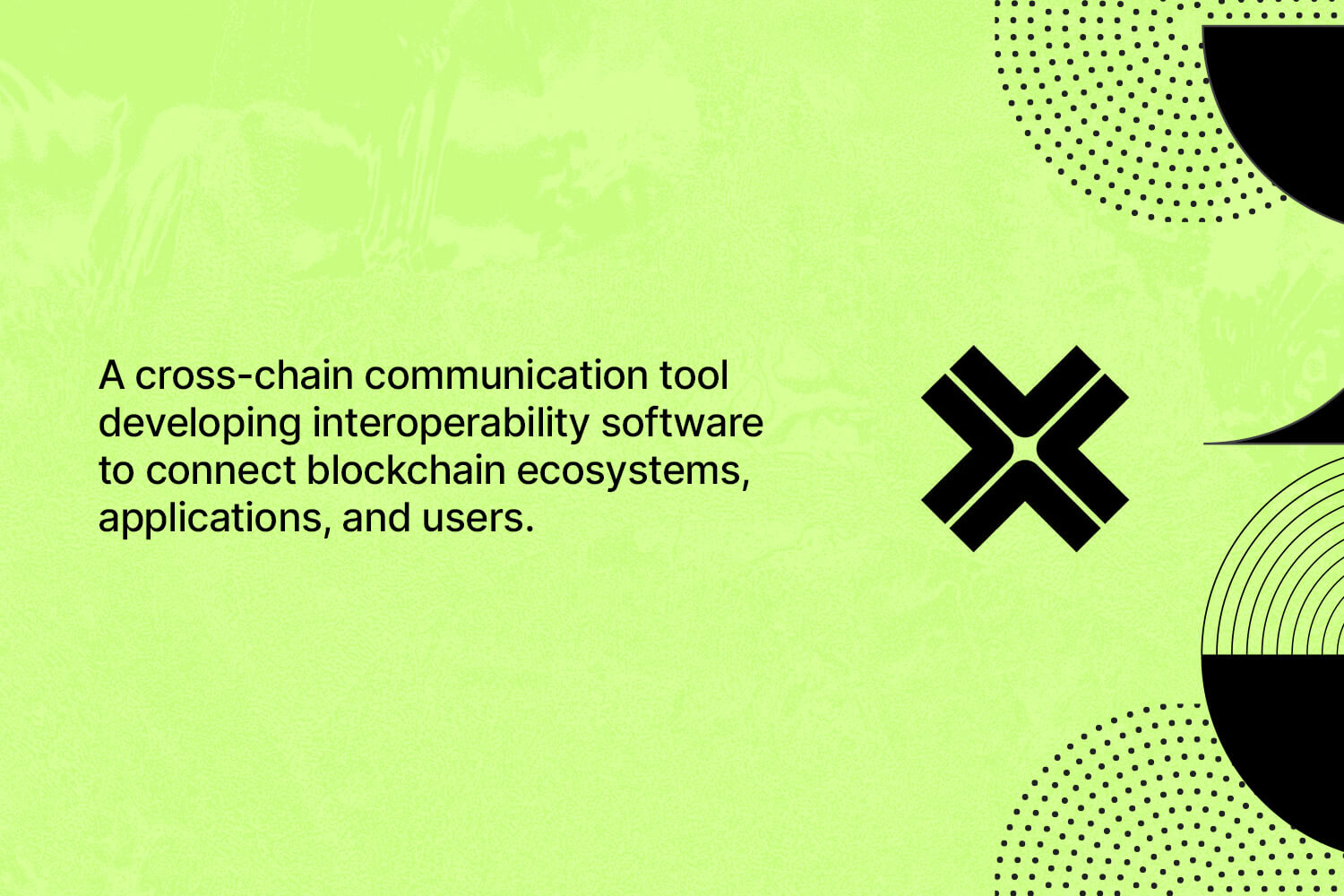 A cross-chain communication tool developing interoperability software to connect blockchain ecosystems, applications, and users.